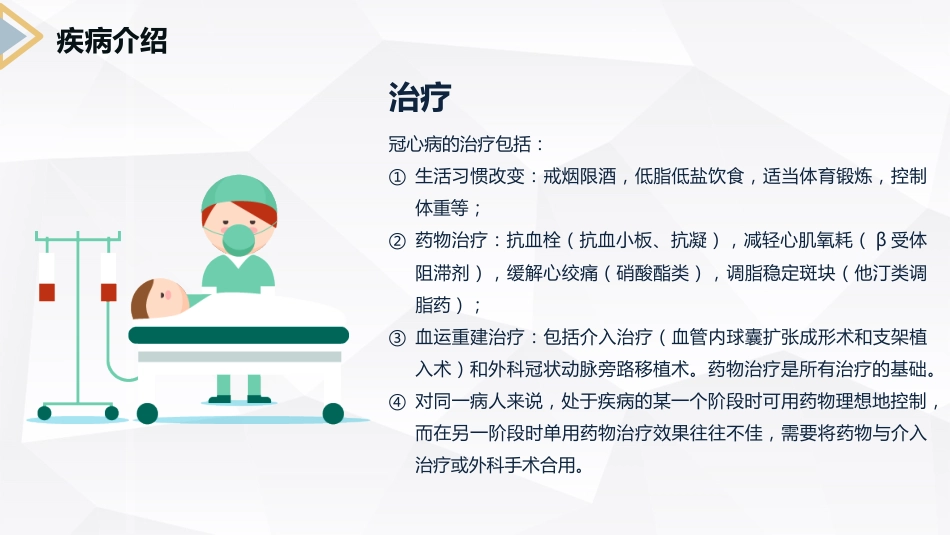 疾病介绍

治疗

冠心病的治疗包括：

① 生活习惯改变：戒烟限酒，低脂低盐饮食，适当体育锻炼，控制体重等；

② 药物治疗：抗血栓（抗血小板、抗凝），减轻心肌氧耗（β受体阻滞剂），缓解心绞痛（硝酸酯类），调脂稳定斑块（他汀类调脂药）；

③ 血运重建治疗：包括介入治疗（血管内球囊扩张成形术和支架植入术）和外科冠状动脉旁路移植术。药物治疗是所有治疗的基础。

④ 对同一病人来说，处于疾病的某一个阶段时可用药物理想地控制，而在另一阶段时单用药物治疗效果往往不佳，需要将药物与介入治疗或外科手术合用。